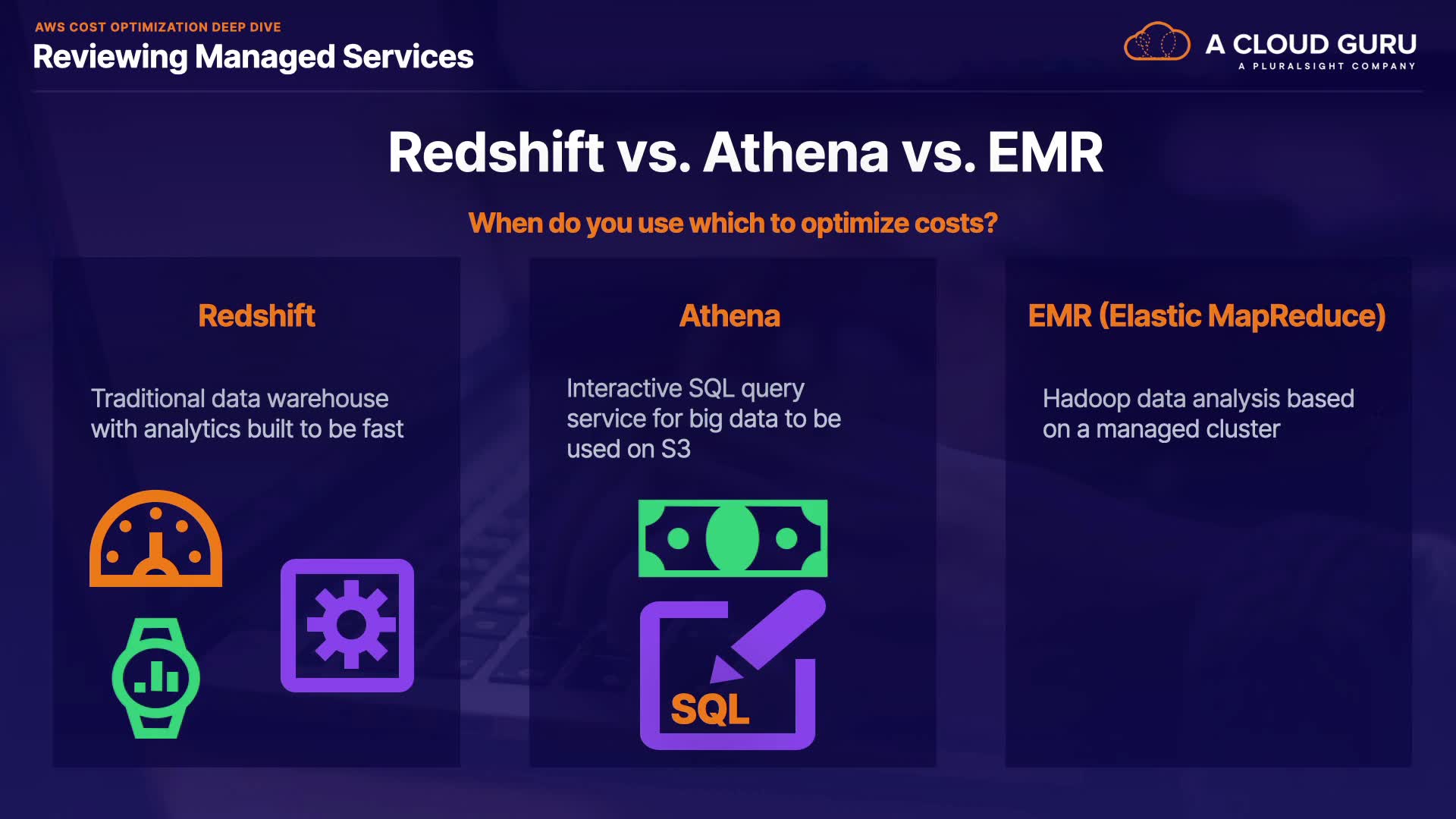 AWS COST OPTIMIZATION DEEP DIVE
Reviewing Managed Services

A CLOUD GURU
A PLURALSIGHT COMPANY

Redshift vs. Athena vs. EMR

When do you use which to optimize costs?

Redshift

Traditional data warehouse with analytics built to be fast

Athena

Interactive SQL query service for big data to be used on S3

SQL

EMR (Elastic MapReduce)

Hadoop data analysis based on a managed cluster